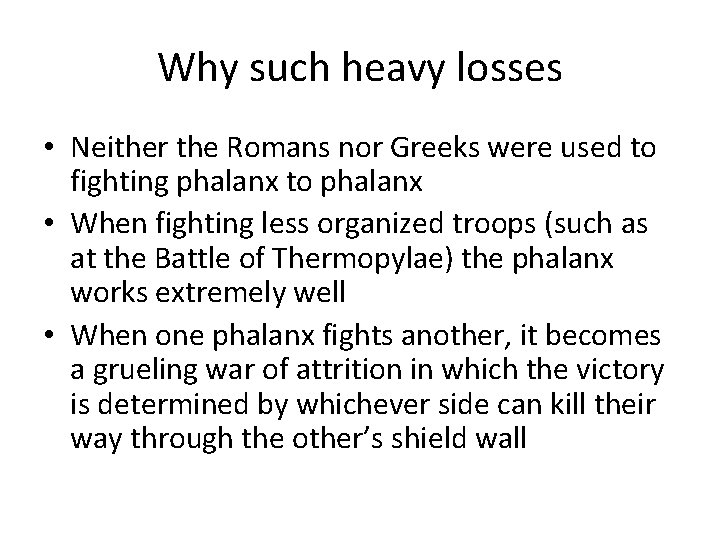 Why such heavy losses

• Neither the Romans nor Greeks were used to fighting phalanx to phalanx
• When fighting less organized troops (such as at the Battle of Thermopylae) the phalanx works extremely well
• When one phalanx fights another, it becomes a grueling war of attrition in which the victory is determined by whichever side can kill their way through the other's shield wall